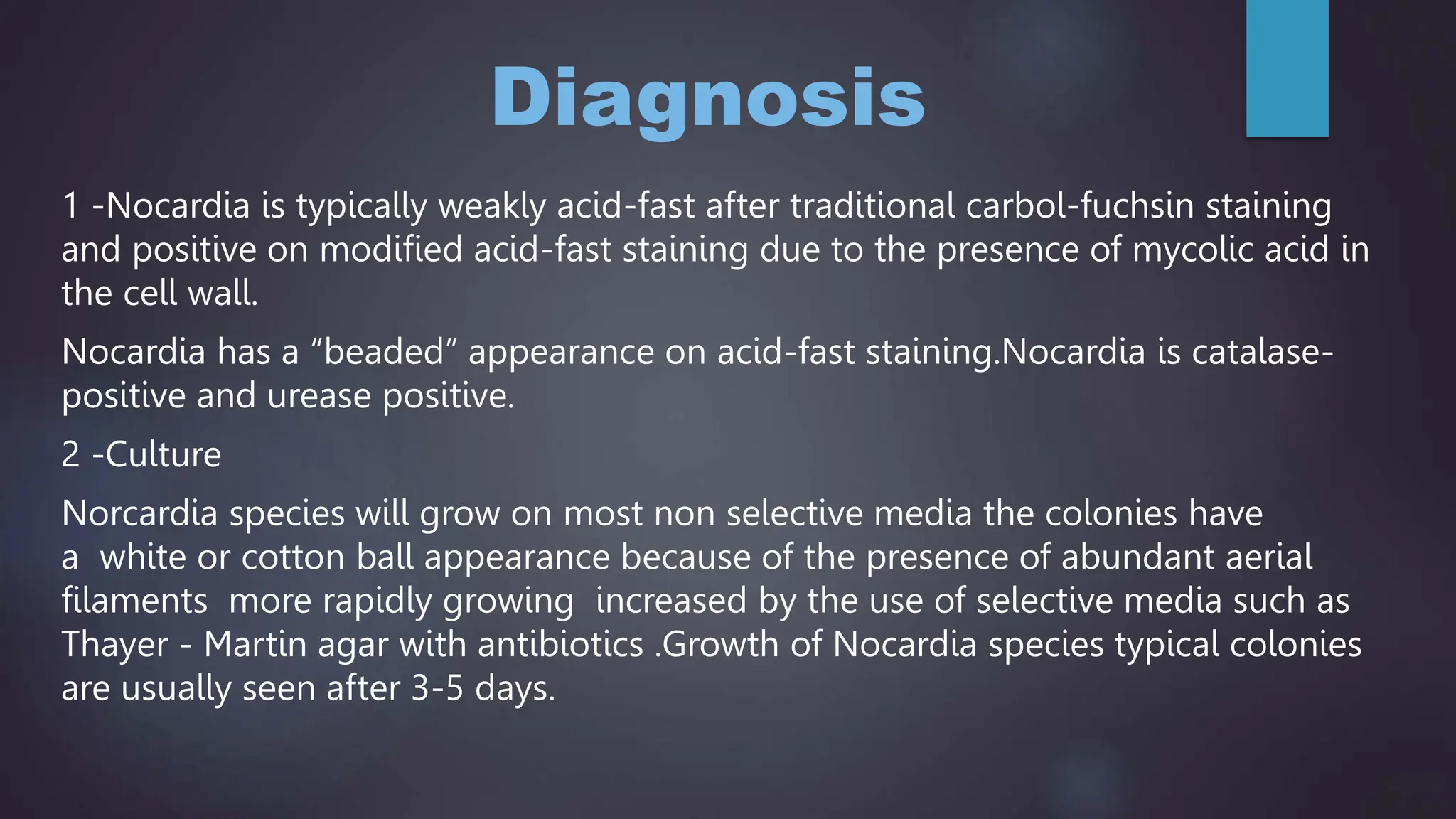 Diagnosis

1 -Nocardia is typically weakly acid-fast after traditional carbol-fuchsin staining and positive on modified acid-fast staining due to the presence of mycolic acid in the cell wall.

Nocardia has a “beaded” appearance on acid-fast staining.Nocardia is catalase-positive and urease positive.

2 -Culture

Norcardia species will grow on most non selective media the colonies have a  white or cotton ball appearance because of the presence of abundant aerial filaments  more rapidly growing  increased by the use of selective media such as Thayer - Martin agar with antibiotics .Growth of Nocardia species typical colonies are usually seen after 3-5 days.